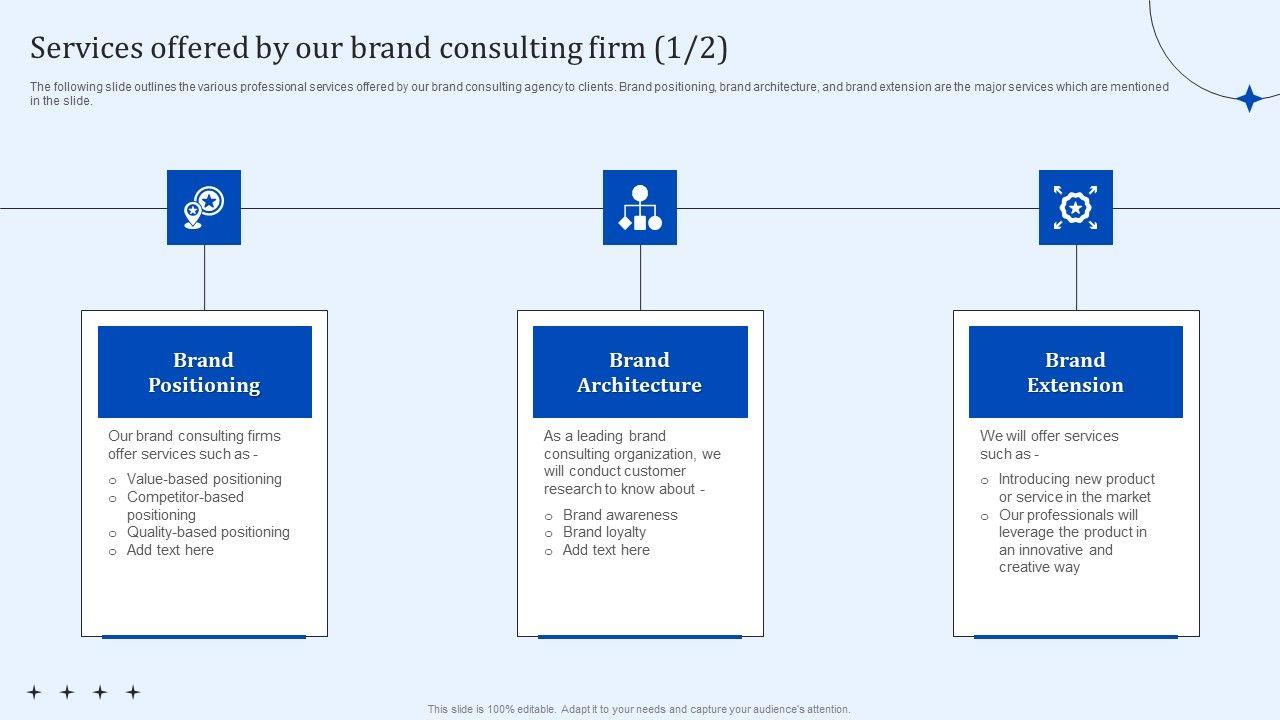 Services offered by our brand consulting firm (1/2)

The following slide outlines the various professional services offered by our brand consulting agency to clients. Brand positioning, brand architecture, and brand extension are the major services which are mentioned in the slide.

Brand Positioning

Our brand consulting firms offer services such as -
o Value-based positioning
o Competitor-based positioning
o Quality-based positioning
o Add text here

Brand Architecture

As a leading brand consulting organization, we will conduct customer research to know about -
o Brand awareness
o Brand loyalty
o Add text here

Brand Extension

We will offer services such as -
o Introducing new product or service in the market
o Our professionals will leverage the product in an innovative and creative way

This slide is 100% editable. Adapt it to your needs and capture your audience's attention.